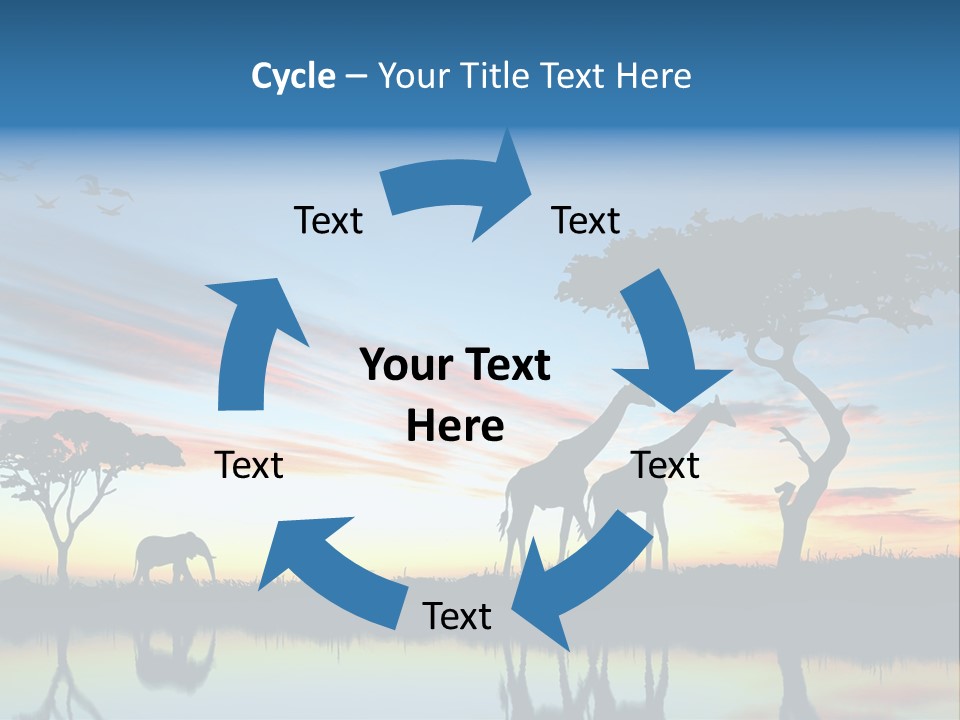 Cycle – Your Title Text Here

Text

Text

Your Text Here

Text

Text

Text